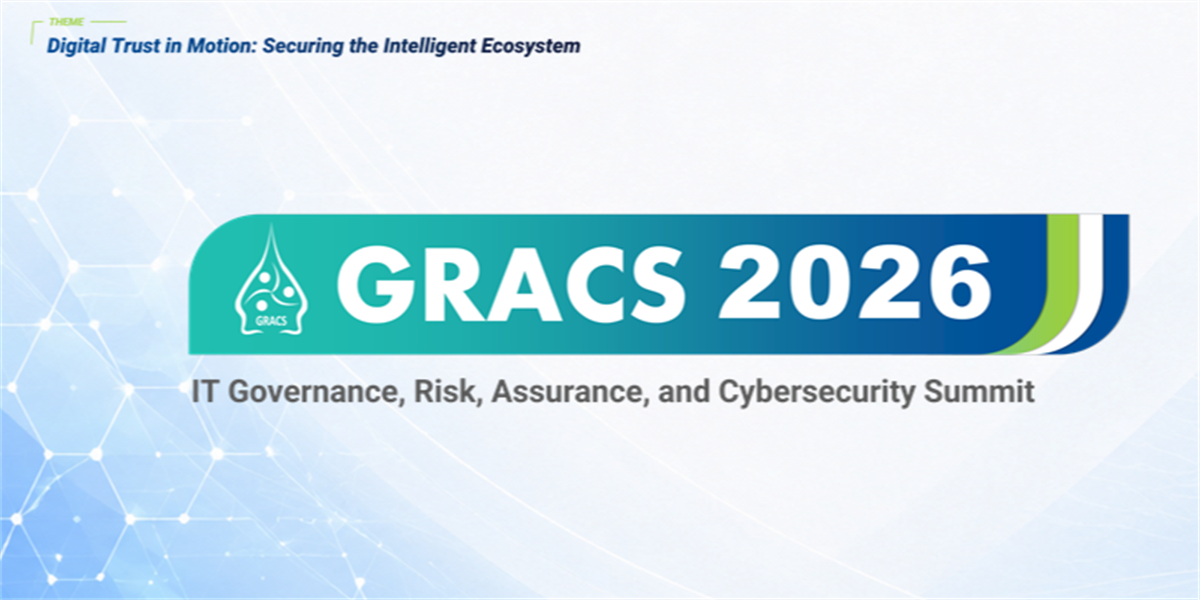 THEME
Digital Trust in Motion: Securing the Intelligent Ecosystem

GRACS

GRACS 2026

IT Governance, Risk, Assurance, and Cybersecurity Summit